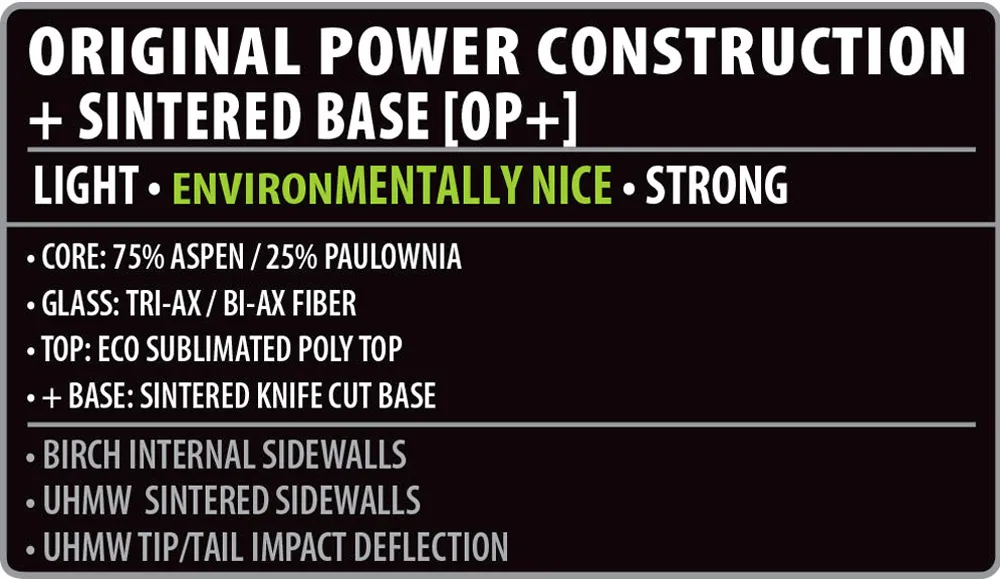 ORIGINAL POWER CONSTRUCTION + SINTERED BASE [OP+]

LIGHT • ENVIRONMENTALLY NICE • STRONG

• CORE: 75% ASPEN / 25% PAULOWNIA
• GLASS: TRI-AX / BI-AX FIBER
• TOP: ECO SUBLIMATED POLY TOP
• + BASE: SINTERED KNIFE CUT BASE

• BIRCH INTERNAL SIDEWALLS
• UHMW SINTERED SIDEWALLS
• UHMW TIP/TAIL IMPACT DEFLECTION